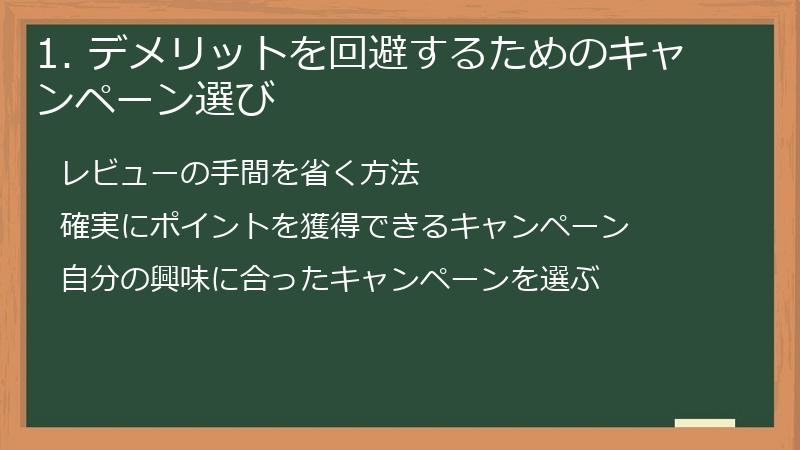 1. デメリットを回避するためのキャンペーン選び

レビューの手間を省く方法

確実にポイントを獲得できるキャンペーン

自分の興味に合ったキャンペーンを選ぶ